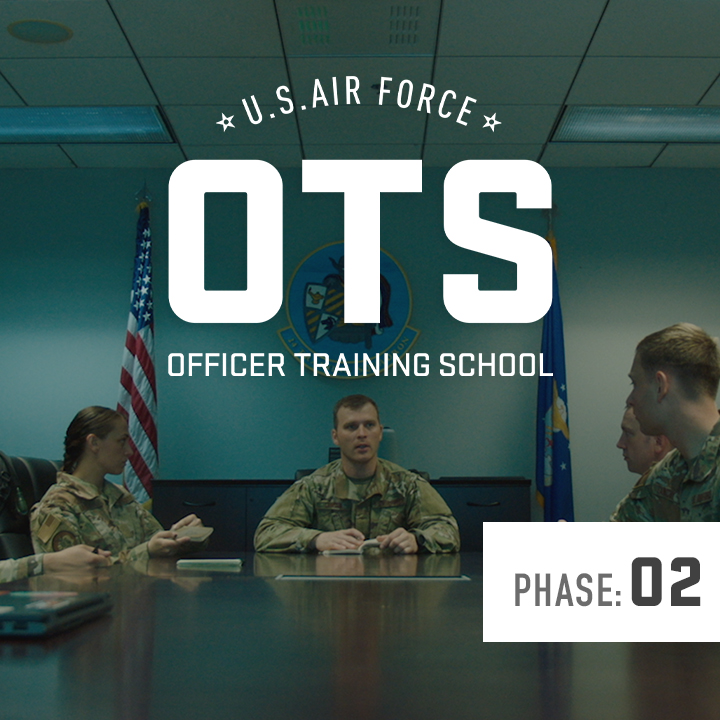 U.S. AIR FORCE

OTS

OFFICER TRAINING SCHOOL

PHASE: 02